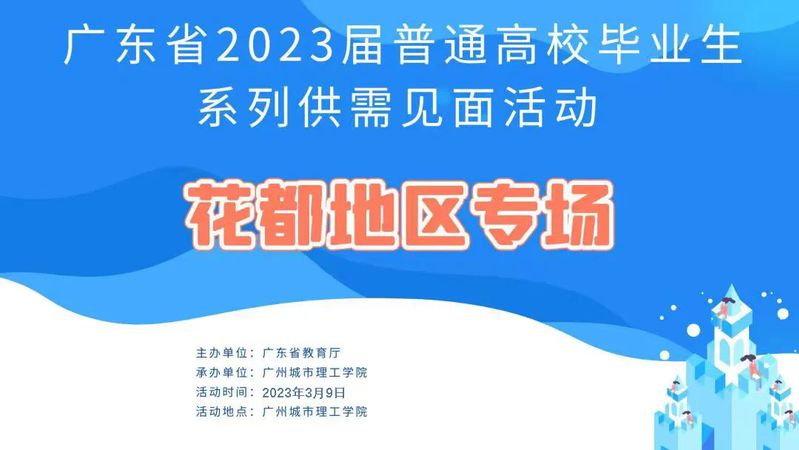 广东省2023届普通高校毕业生系列供需见面活动

花都地区专场

主办单位：广东省教育厅
承办单位：广州城市理工学院
活动时间：2023年3月9日
活动地点：广州城市理工学院